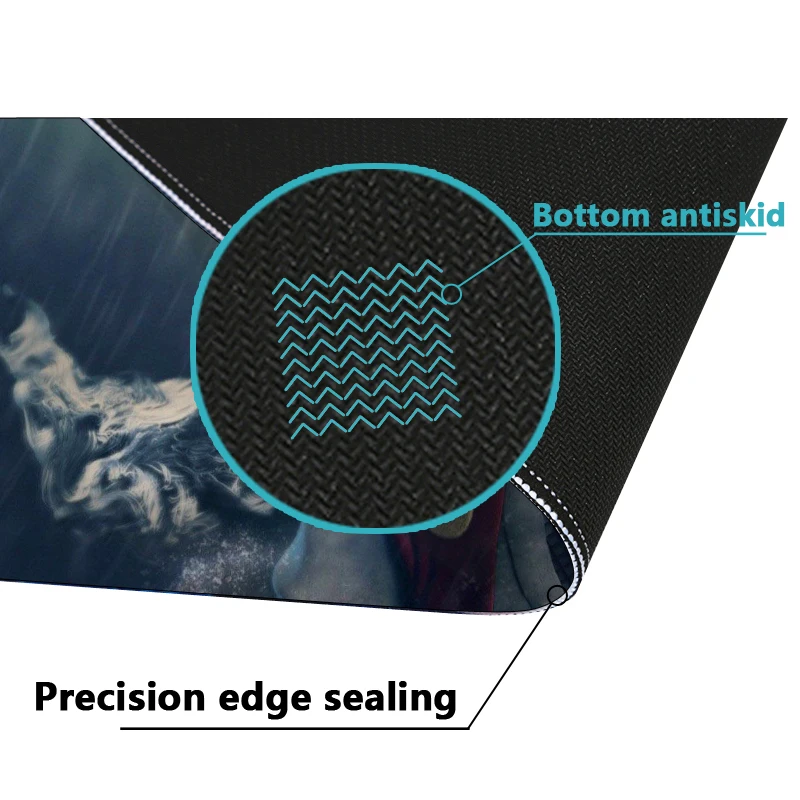 Bottom antiskid

Precision edge sealing